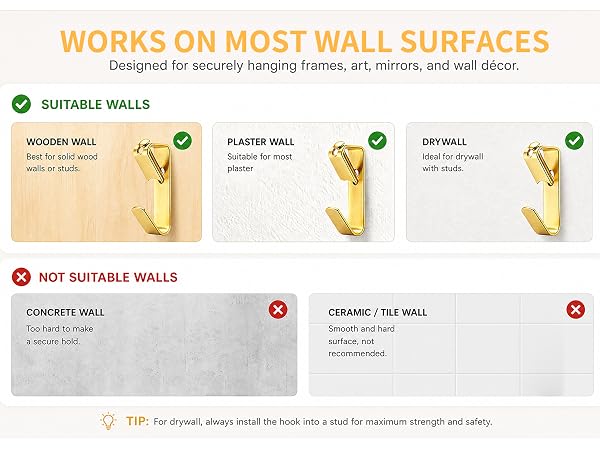 WORKS ON MOST WALL SURFACES
Designed for securely hanging frames, art, mirrors, and wall décor.

SUITABLE WALLS

WOODEN WALL
Best for solid wood walls or studs.

PLASTER WALL
Suitable for most plaster

DRYWALL
Ideal for drywall with studs.

NOT SUITABLE WALLS

CONCRETE WALL
Too hard to make a secure hold.

CERAMIC / TILE WALL
Smooth and hard surface, not recommended.

TIP: For drywall, always install the hook into a stud for maximum strength and safety.